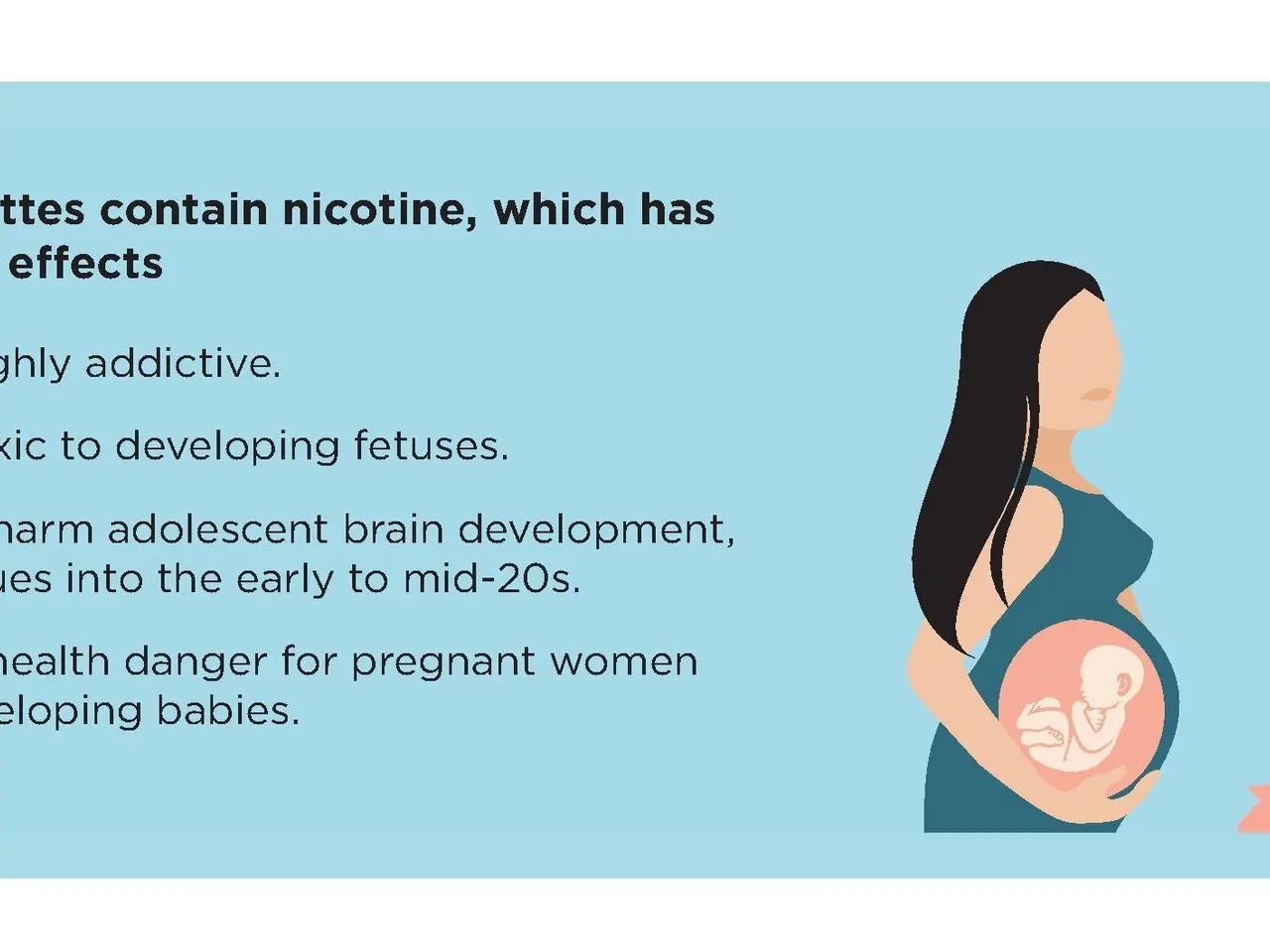 ttes contain nicotine, which has
effects

ghly addictive.

xic to developing fetuses.

harm adolescent brain development, ues into the early to mid-20s.

health danger for pregnant women eloping babies.